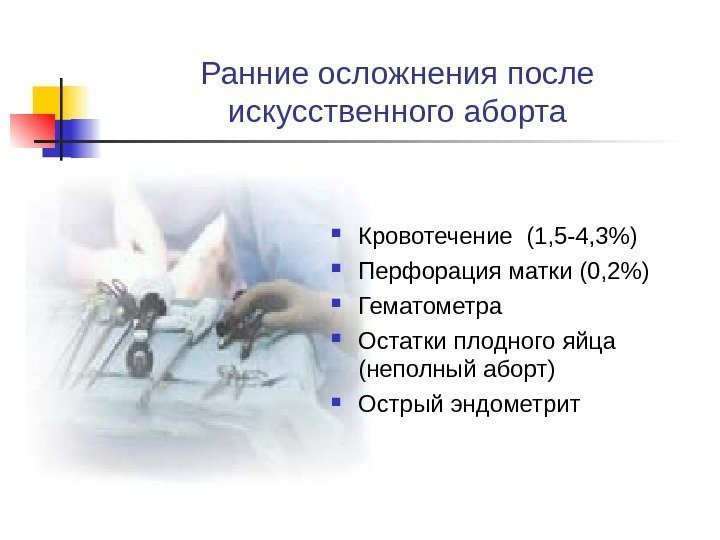 Ранние осложнения после искусственного аборта

- Кровотечение (1,5-4,3%)
- Перфорация матки (0,2%)
- Гематометра
- Остатки плодного яйца (неполный аборт)
- Острый эндометрит